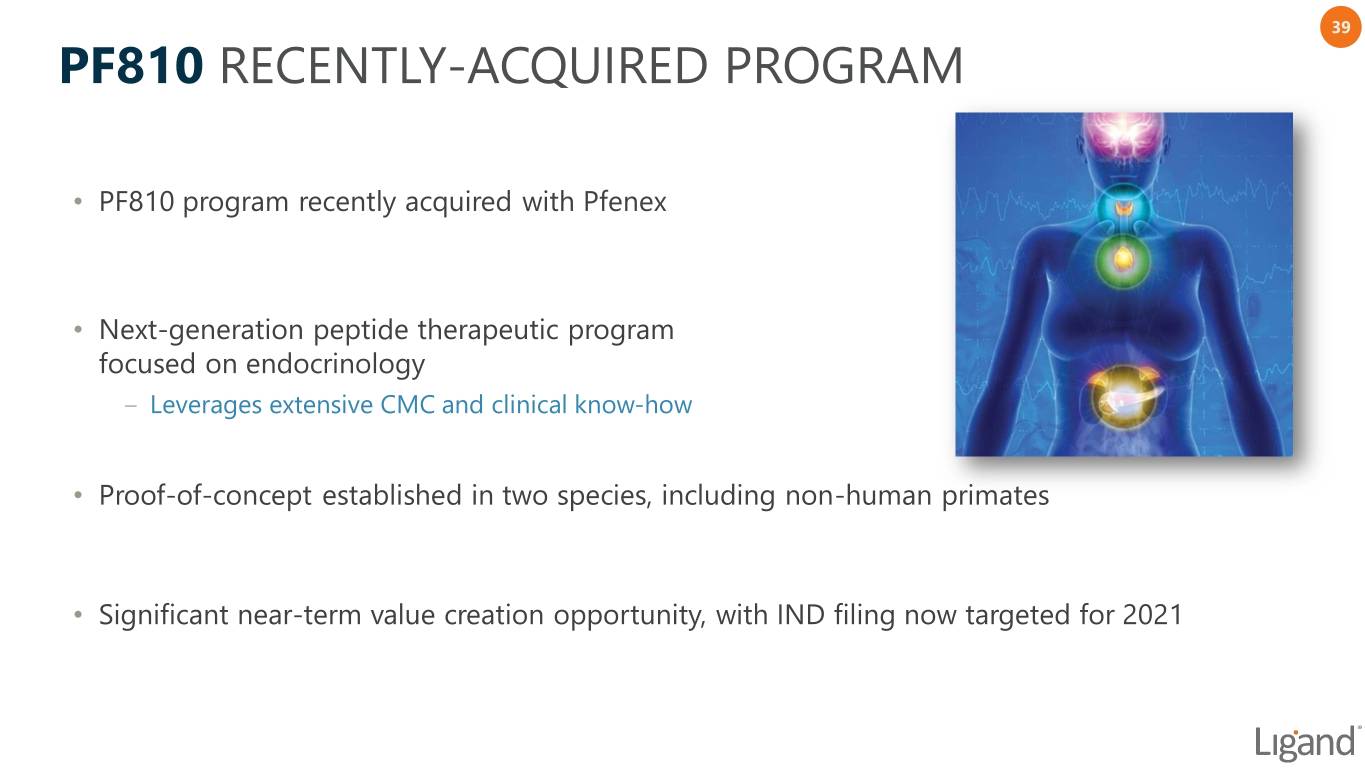 39

PF810 RECENTLY-ACQUIRED PROGRAM

• PF810 program recently acquired with Pfenex

• Next-generation peptide therapeutic program focused on endocrinology
– Leverages extensive CMC and clinical know-how

• Proof-of-concept established in two species, including non-human primates

• Significant near-term value creation opportunity, with IND filing now targeted for 2021

Ligand